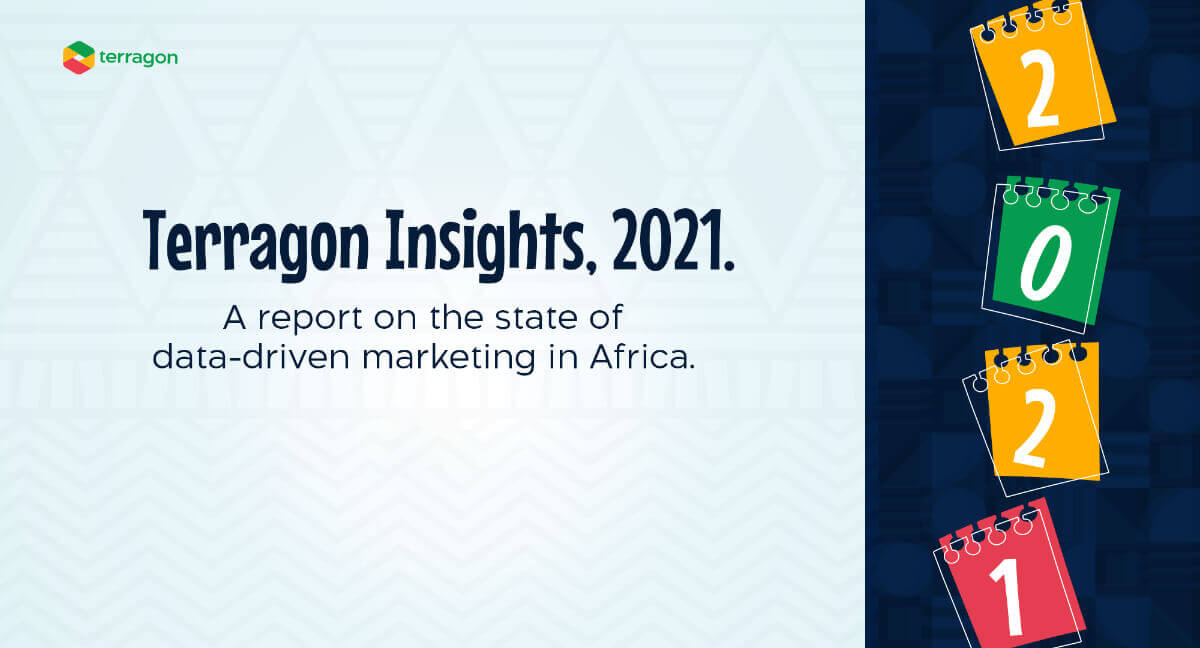 terragon

Terragon Insights, 2021.

A report on the state of data-driven marketing in Africa.

2
0
2
1